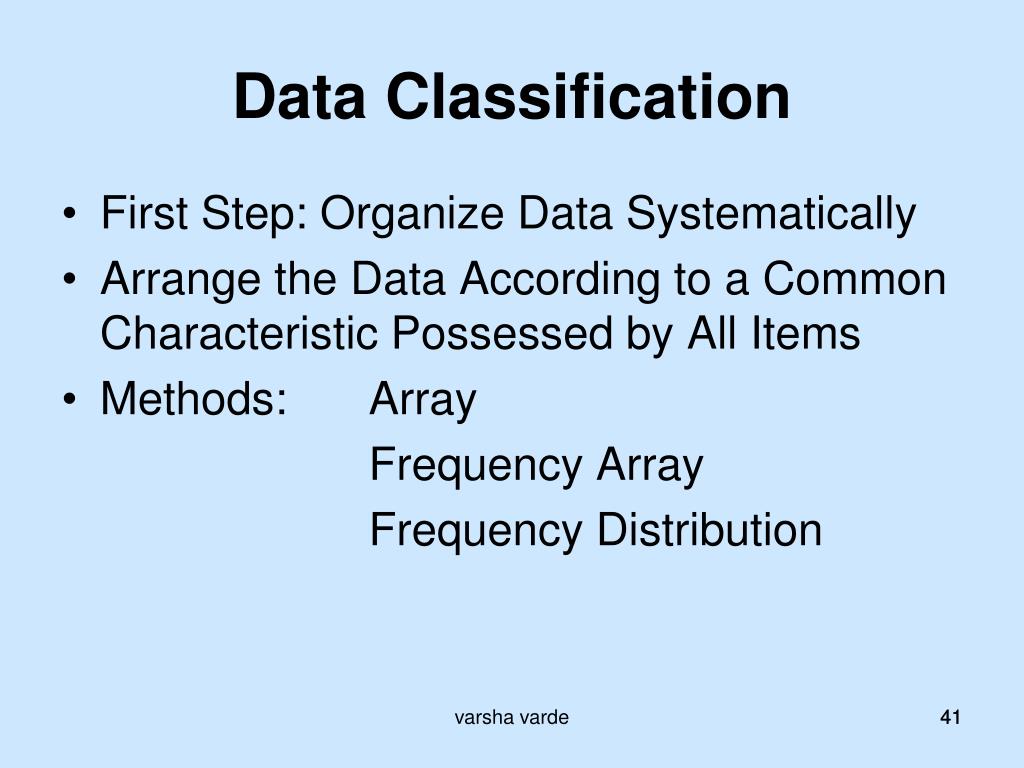 Data Classification

• First Step: Organize Data Systematically
• Arrange the Data According to a Common Characteristic Possessed by All Items
• Methods: Array
Frequency Array
Frequency Distribution

varsha varde

41